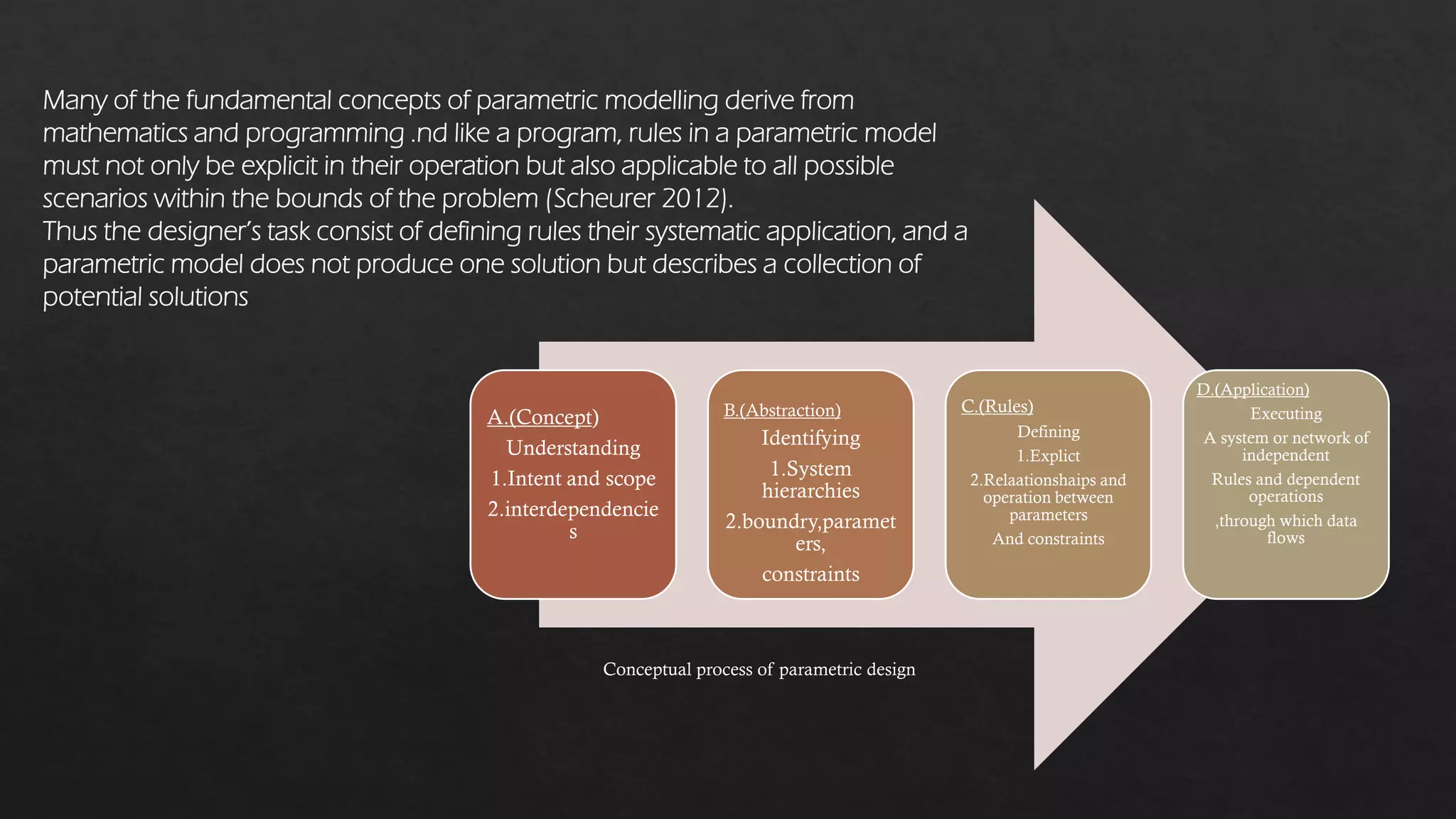 Many of the fundamental concepts of parametric modelling derive from mathematics and programming .nd like a program, rules in a parametric model must not only be explicit in their operation but also applicable to all possible scenarios within the bounds of the problem (Scheurer 2012).
Thus the designer's task consist of defining rules their systematic application, and a parametric model does not produce one solution but describes a collection of potential solutions

A.(Concept)
Understanding
1.Intent and scope
2.interdependencies

B.(Abstraction)
Identifying
1.System hierarchies
2.boundry,parameters,
constraints

C.(Rules)
Defining
1.Explict
2.Relaationshaips and operation between parameters
And constraints

D.(Application)
Executing
A system or network of independent
Rules and dependent operations
,through which data flows

Conceptual process of parametric design